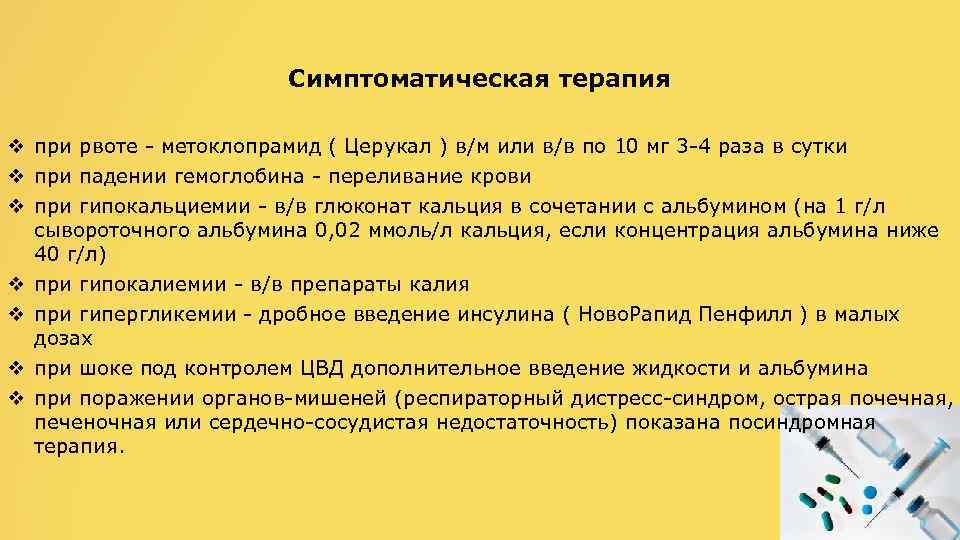 Симптоматическая терапия

❖ при рвоте - метоклопрамид ( Церукал ) в/м или в/в по 10 мг 3-4 раза в сутки
❖ при падении гемоглобина - переливание крови
❖ при гипокальциемии - в/в глюконат кальция в сочетании с альбумином (на 1 г/л сывороточного альбумина 0,02 ммоль/л кальция, если концентрация альбумина ниже 40 г/л)
❖ при гипокалиемии - в/в препараты калия
❖ при гипергликемии - дробное введение инсулина ( НовоРапид Пенфилл ) в малых дозах
❖ при шоке под контролем ЦВД дополнительное введение жидкости и альбумина
❖ при поражении органов-мишеней (респираторный дистресс-синдром, острая почечная, печеночная или сердечно-сосудистая недостаточность) показана посиндромная терапия.